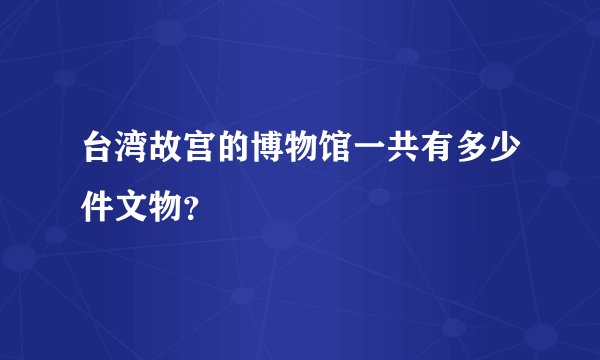 台湾故宫的博物馆一共有多少件文物?